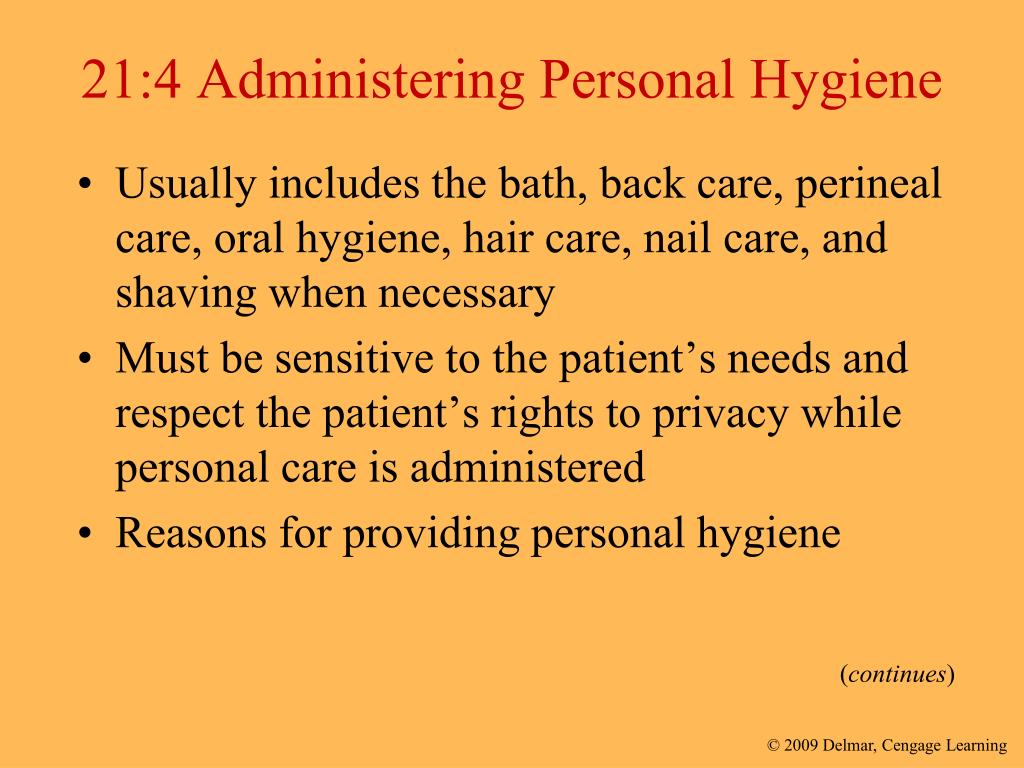 21:4 Administering Personal Hygiene

• Usually includes the bath, back care, perineal care, oral hygiene, hair care, nail care, and shaving when necessary
• Must be sensitive to the patient’s needs and respect the patient’s rights to privacy while personal care is administered
• Reasons for providing personal hygiene

(continues)

© 2009 Delmar, Cengage Learning